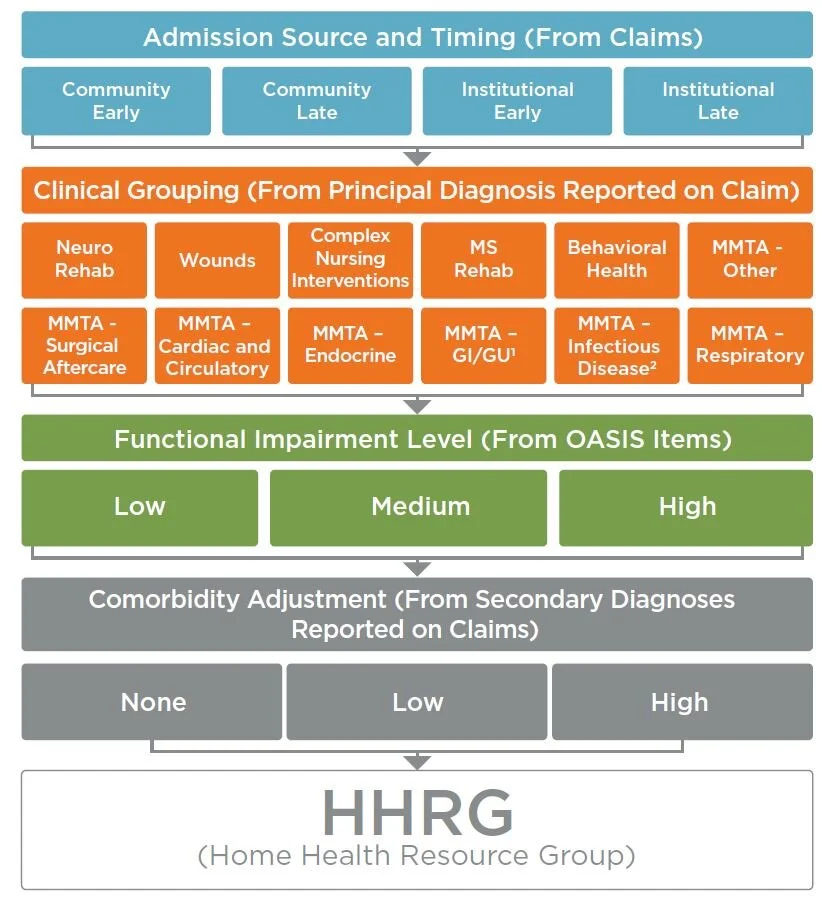 Admission Source and Timing (From Claims)

Community Early

Community Late

Institutional Early

Institutional Late

Clinical Grouping (From Principal Diagnosis Reported on Claim)

Neuro Rehab

Wounds

Complex Nursing Interventions

MS Rehab

Behavioral Health

MMTA - Other

MMTA - Surgical Aftercare

MMTA - Cardiac and Circulatory

MMTA - Endocrine

MMTA - GI/GU$^1$

MMTA - Infectious Disease$^2$

MMTA - Respiratory

Functional Impairment Level (From OASIS Items)

Low

Medium

High

Comorbidity Adjustment (From Secondary Diagnoses Reported on Claims)

None

Low

High

HHRG
(Home Health Resource Group)